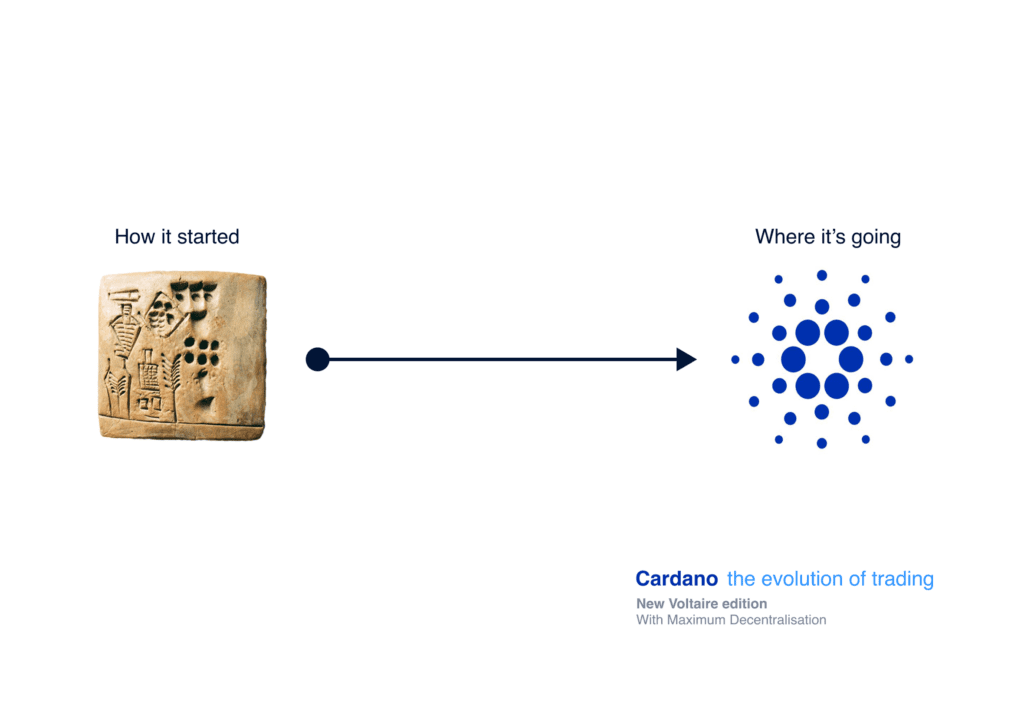 How it started

Where it's going

Cardano the evolution of trading

New Voltaire edition
With Maximum Decentralisation